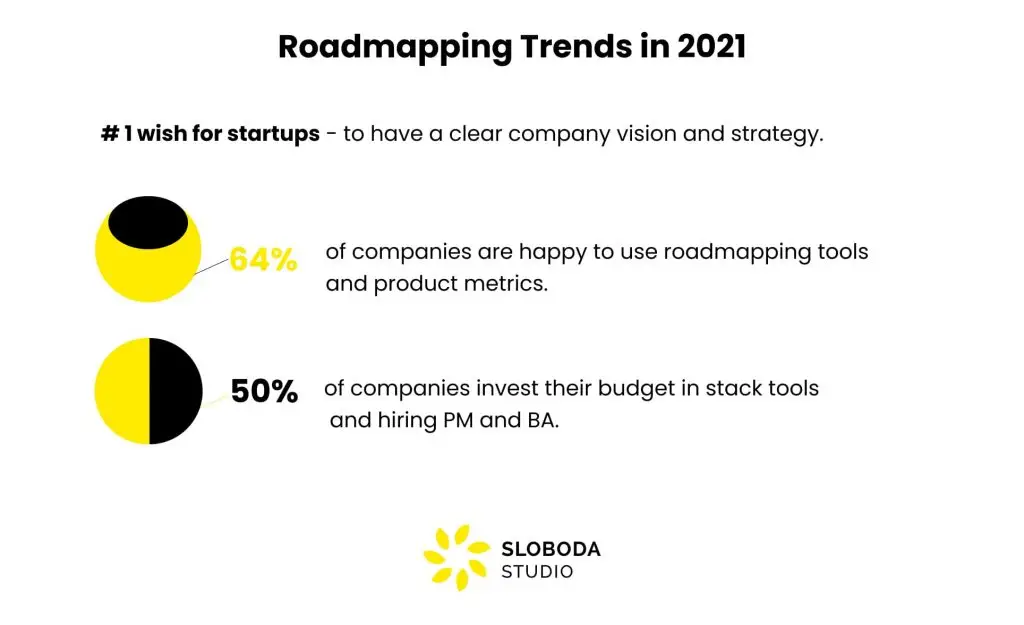 Roadmapping Trends in 2021

# 1 wish for startups - to have a clear company vision and strategy.

64% of companies are happy to use roadmapping tools and product metrics.

50% of companies invest their budget in stack tools and hiring PM and BA.

SLOBODA
STUDIO